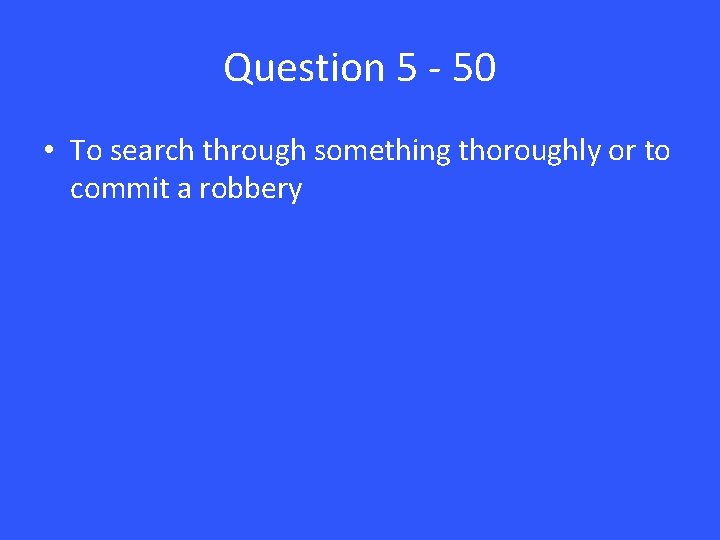 Question 5 - 50

• To search through something thoroughly or to commit a robbery